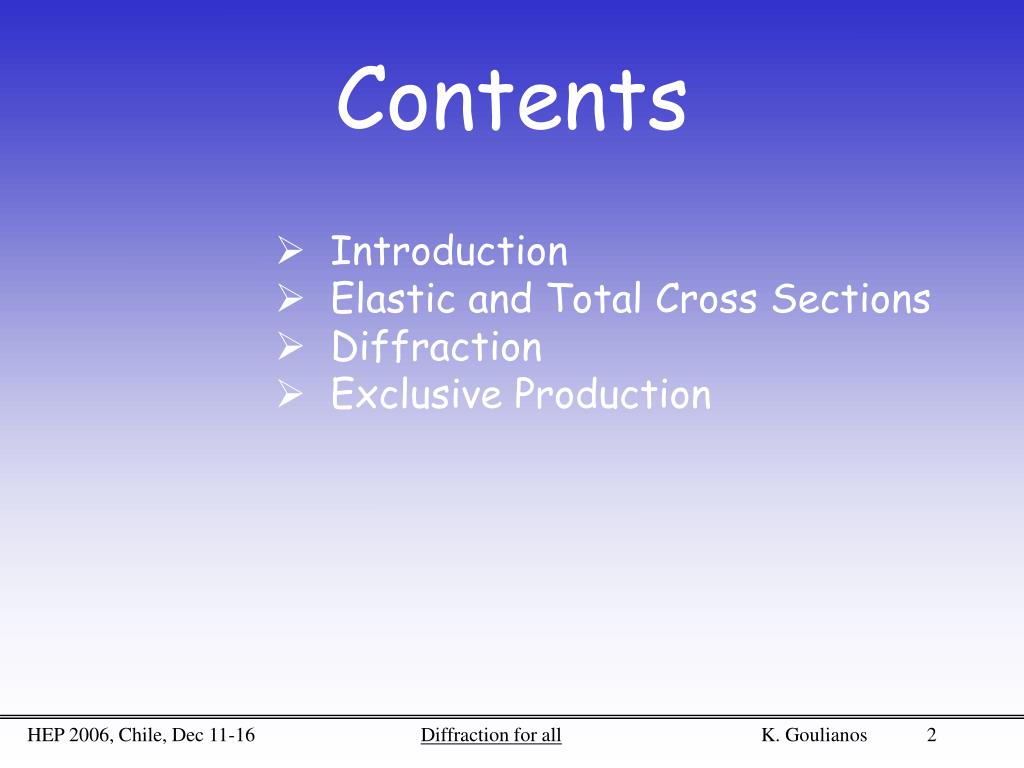 Contents

➢ Introduction
➢ Elastic and Total Cross Sections
➢ Diffraction
➢ Exclusive Production

HEP 2006, Chile, Dec 11-16

Diffraction for all

K. Goulianos

2